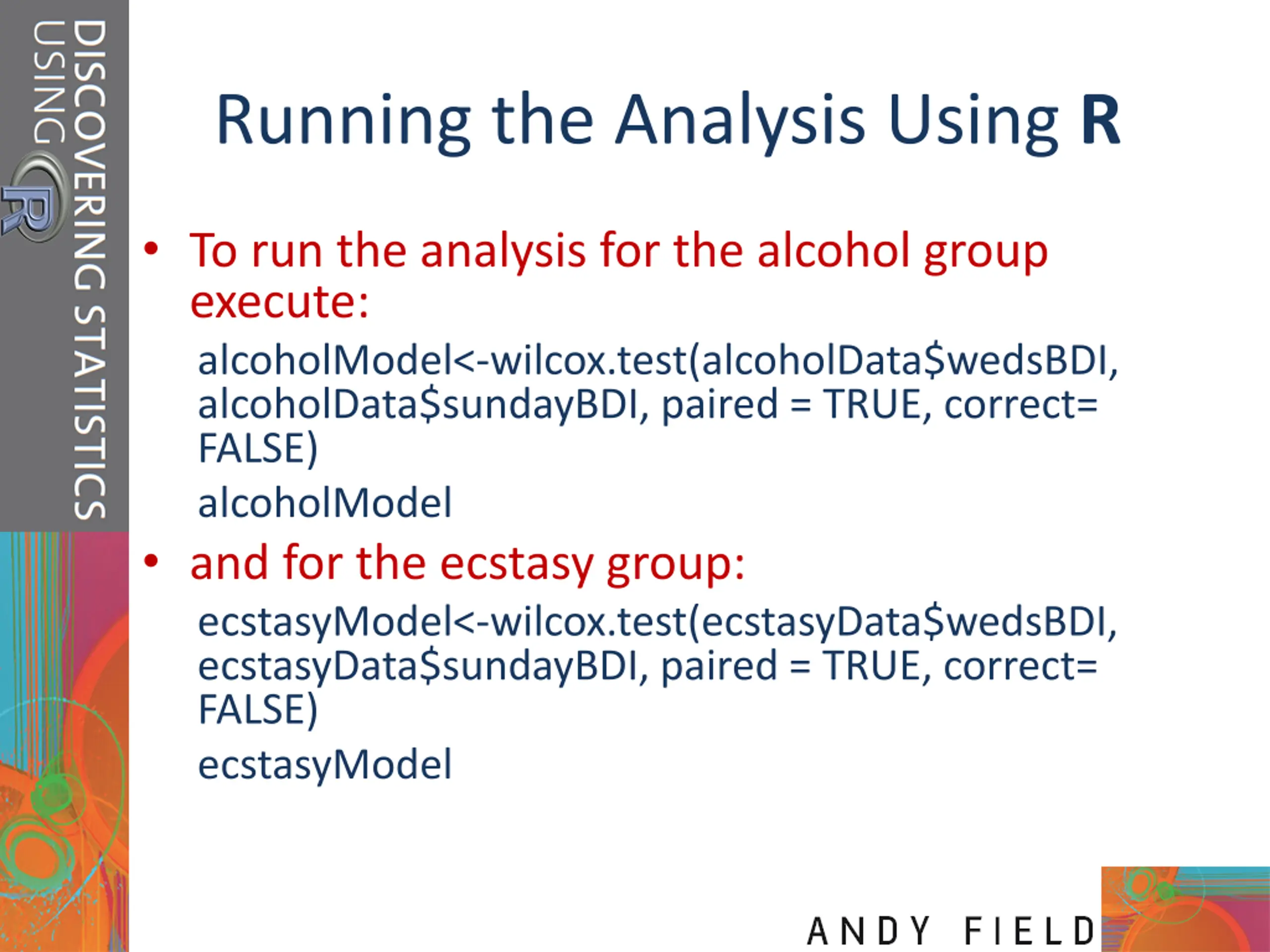 DISCOVERING STATISTICS USING R

Running the Analysis Using R

• To run the analysis for the alcohol group execute:

alcoholModel<-wilcox.test(alcoholData$wedsBDI, alcoholData$sundayBDI, paired = TRUE, correct= FALSE)

alcoholModel

• and for the ecstasy group:

ecstasyModel<-wilcox.test(ecstasyData$wedsBDI, ecstasyData$sundayBDI, paired = TRUE, correct= FALSE)

ecstasyModel

ANDY FIELD